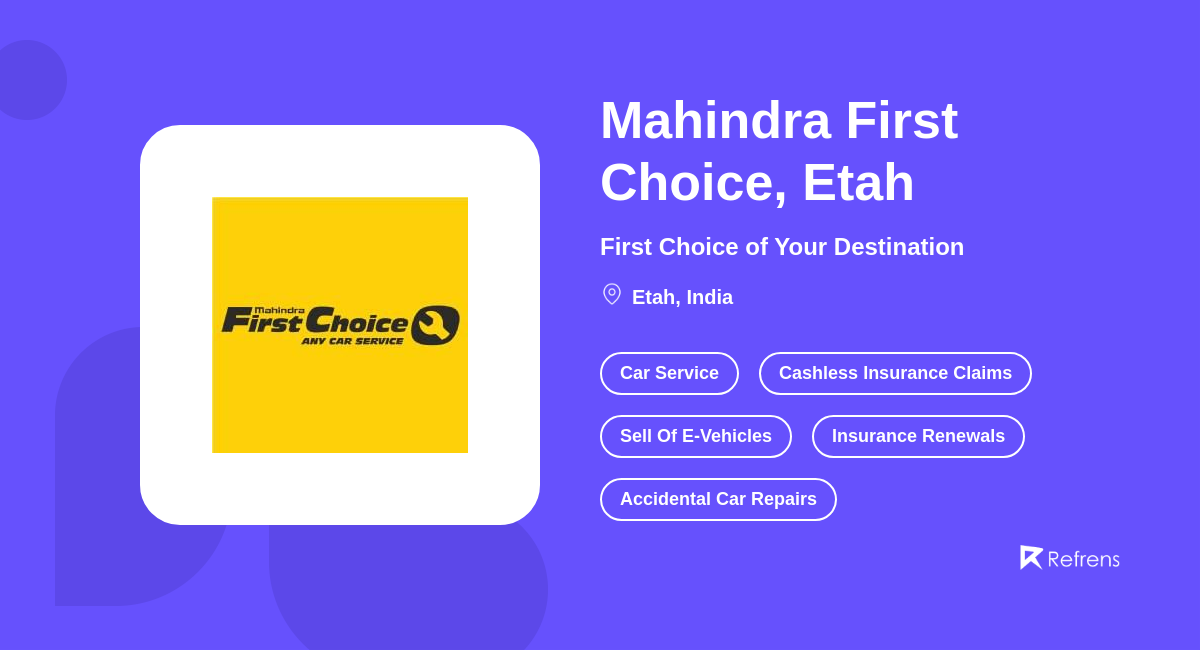 Mahindra First Choice
ANY CAR SERVICE

Mahindra First Choice, Etah

First Choice of Your Destination

Etah, India

Car Service

Cashless Insurance Claims

Sell Of E-Vehicles

Insurance Renewals

Accidental Car Repairs

Refrens